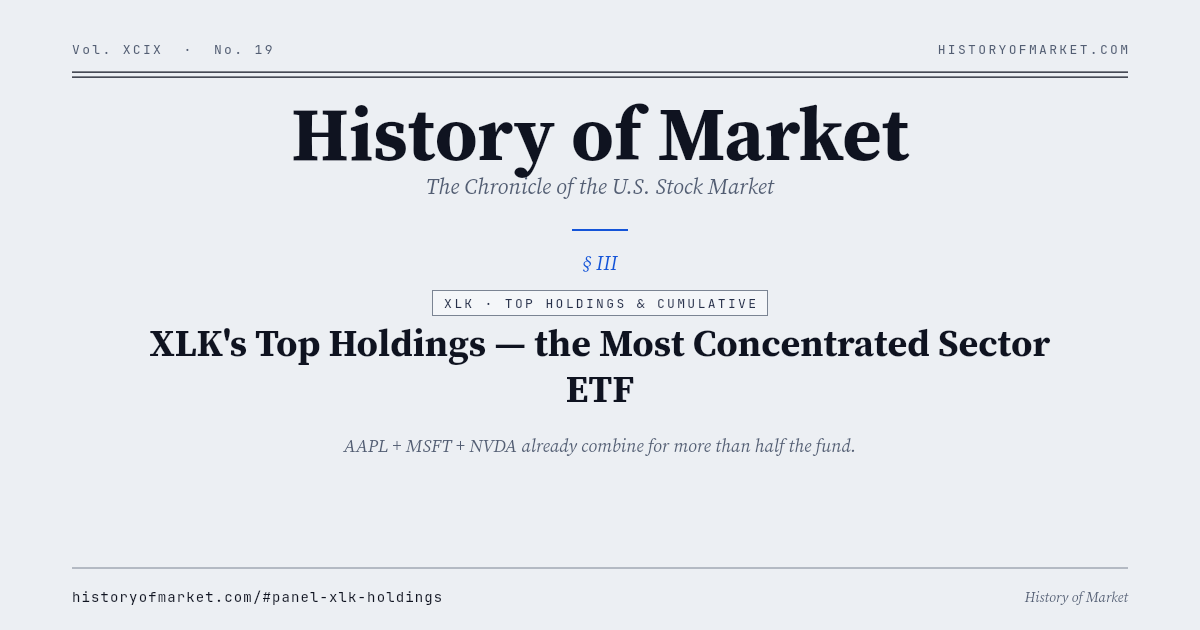 Vol. XCIX · No. 19

HISTORYOFMARKET.COM

History of Market

The Chronicle of the U.S. Stock Market

§ III

XLK · TOP HOLDINGS & CUMULATIVE

XLK's Top Holdings — the Most Concentrated Sector ETF

AAPL + MSFT + NVDA already combine for more than half the fund.

historyofmarket.com/#panel-xlk-holdings

History of Market